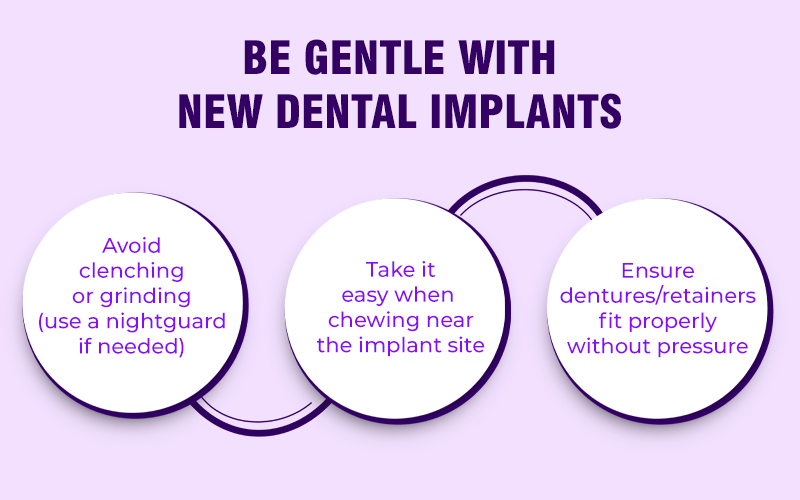 BE GENTLE WITH
NEW DENTAL IMPLANTS

Avoid clenching or grinding (use a nightguard if needed)

Take it easy when chewing near the implant site

Ensure dentures/retainers fit properly without pressure